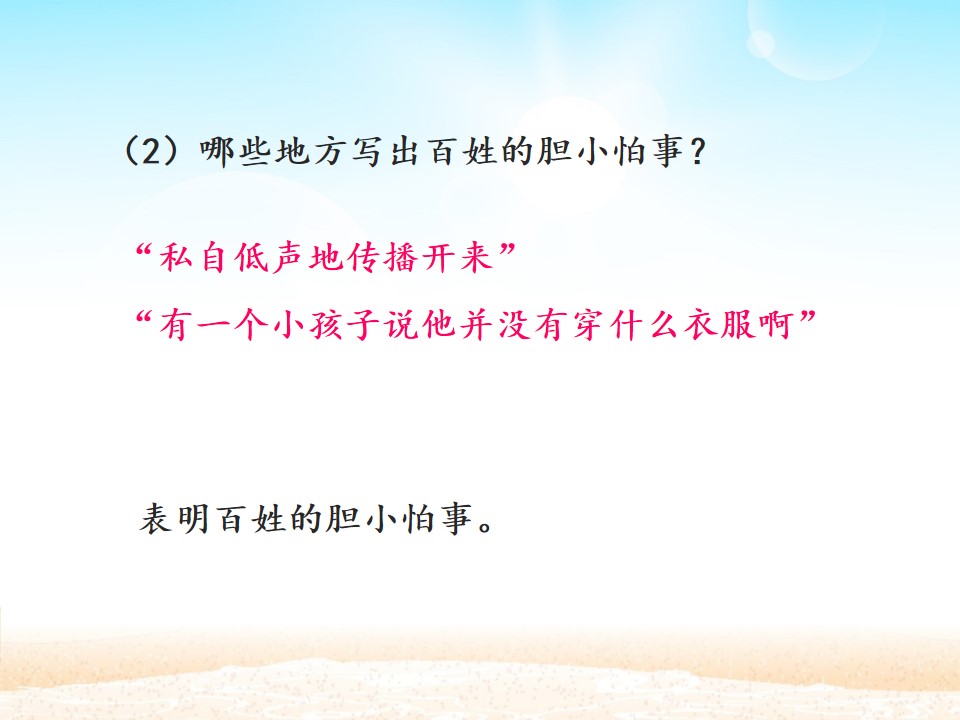 (2）哪些地方写出百姓的胆小怕事？

“私自低声地传播开来”

“有一个小孩子说他并没有穿什么衣服啊”

表明百姓的胆小怕事。